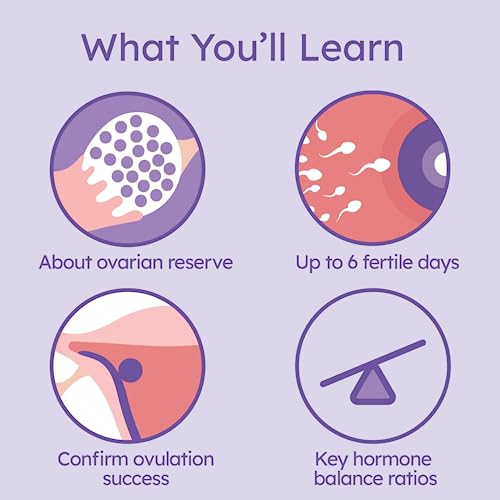 What You'll Learn

About ovarian reserve

Up to 6 fertile days

Confirm ovulation success

Key hormone balance ratios